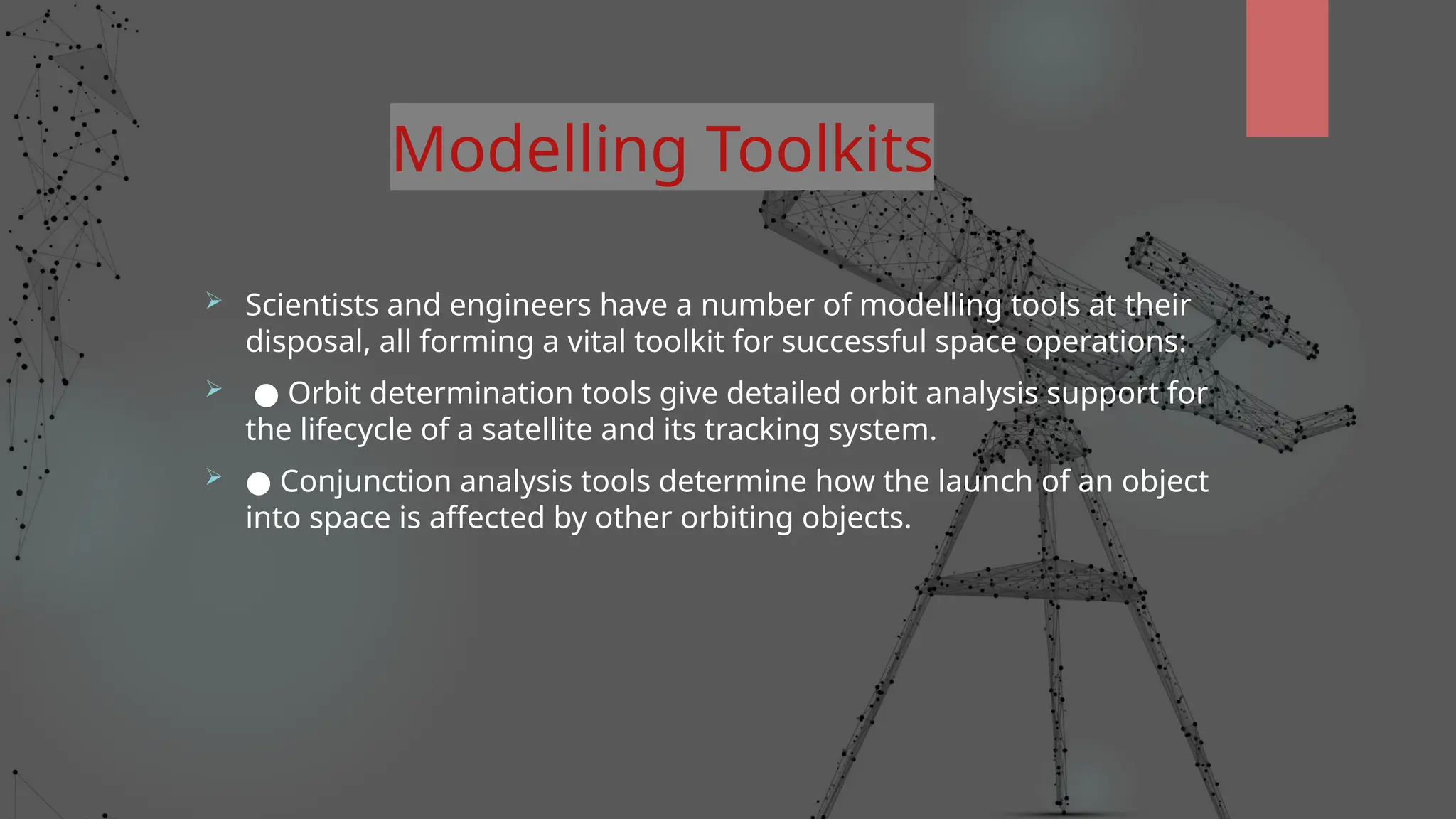 Modelling Toolkits

➢ Scientists and engineers have a number of modelling tools at their disposal, all forming a vital toolkit for successful space operations:

➢ ● Orbit determination tools give detailed orbit analysis support for the lifecycle of a satellite and its tracking system.

➢ ● Conjunction analysis tools determine how the launch of an object into space is affected by other orbiting objects.